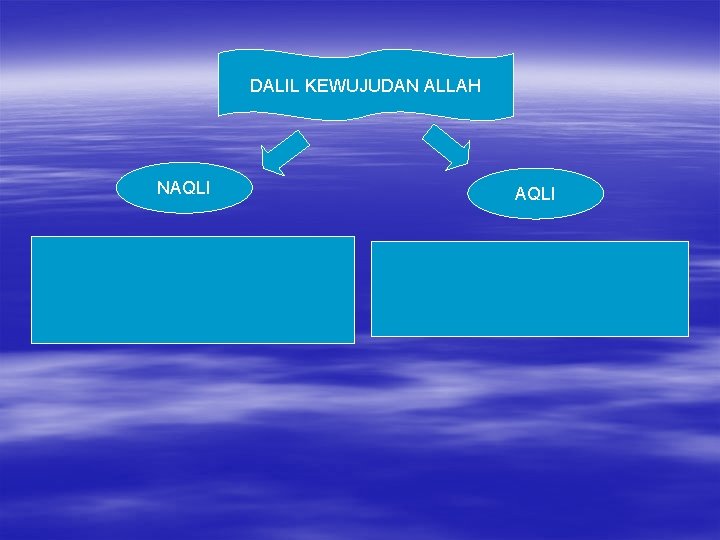 DALIL KEWUJUDAN ALLAH

NAQLI

AQLI